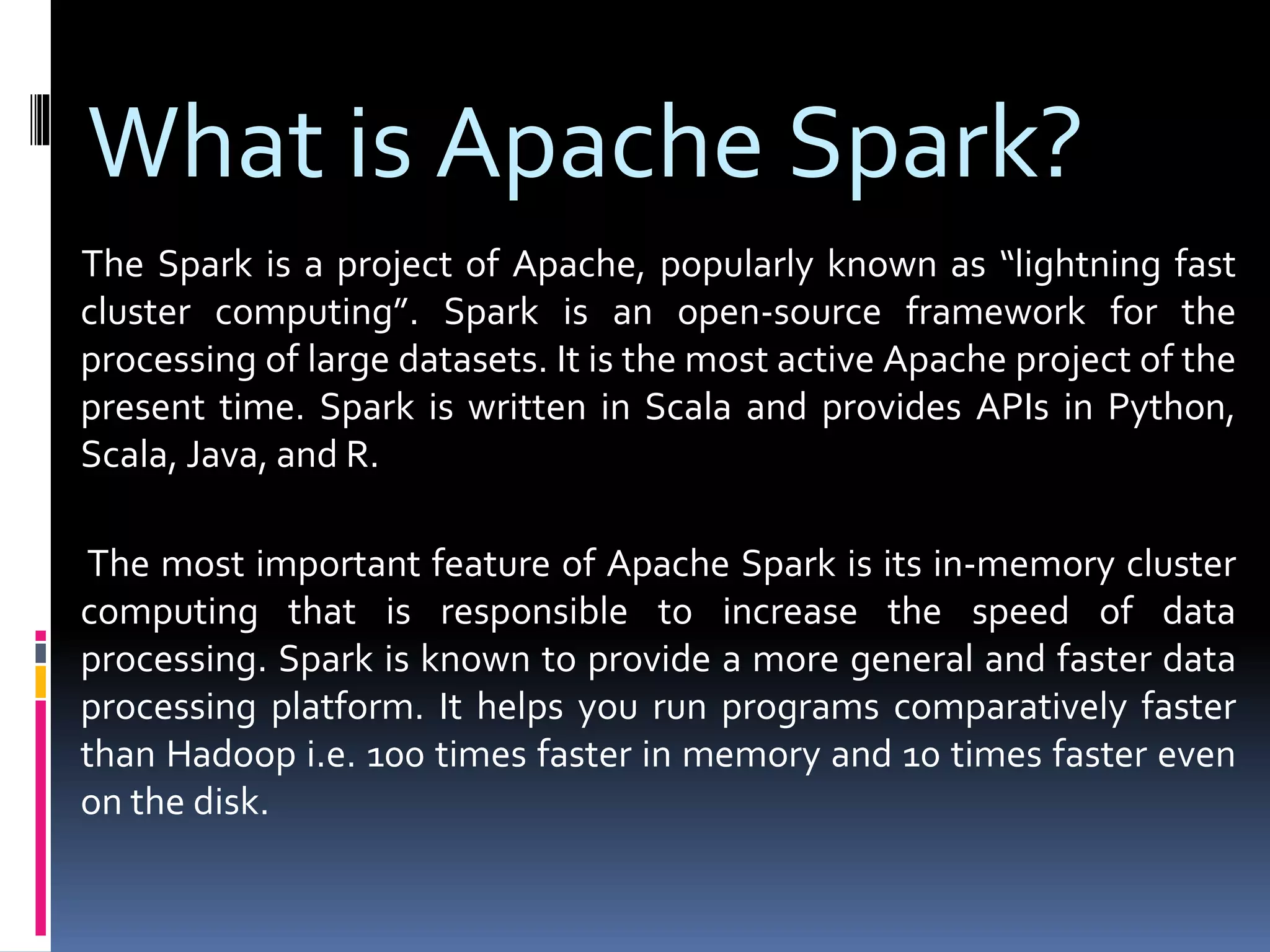 What is Apache Spark?

The Spark is a project of Apache, popularly known as “lightning fast cluster computing”. Spark is an open-source framework for the processing of large datasets. It is the most active Apache project of the present time. Spark is written in Scala and provides APIs in Python, Scala, Java, and R.

The most important feature of Apache Spark is its in-memory cluster computing that is responsible to increase the speed of data processing. Spark is known to provide a more general and faster data processing platform. It helps you run programs comparatively faster than Hadoop i.e. 100 times faster in memory and 10 times faster even on the disk.